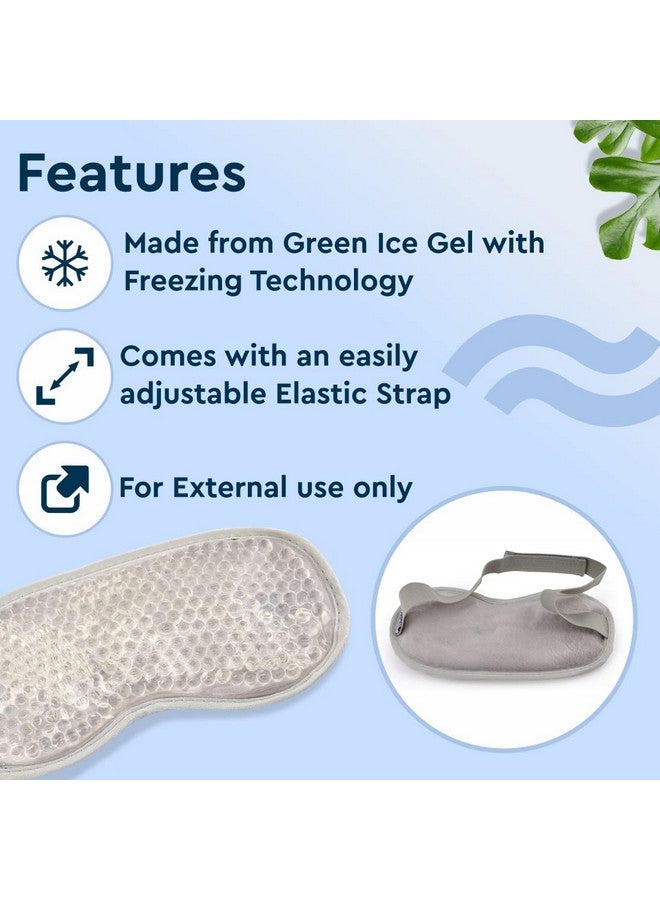 Features

Made from Green Ice Gel with Freezing Technology

Comes with an easily adjustable Elastic Strap

For External use only